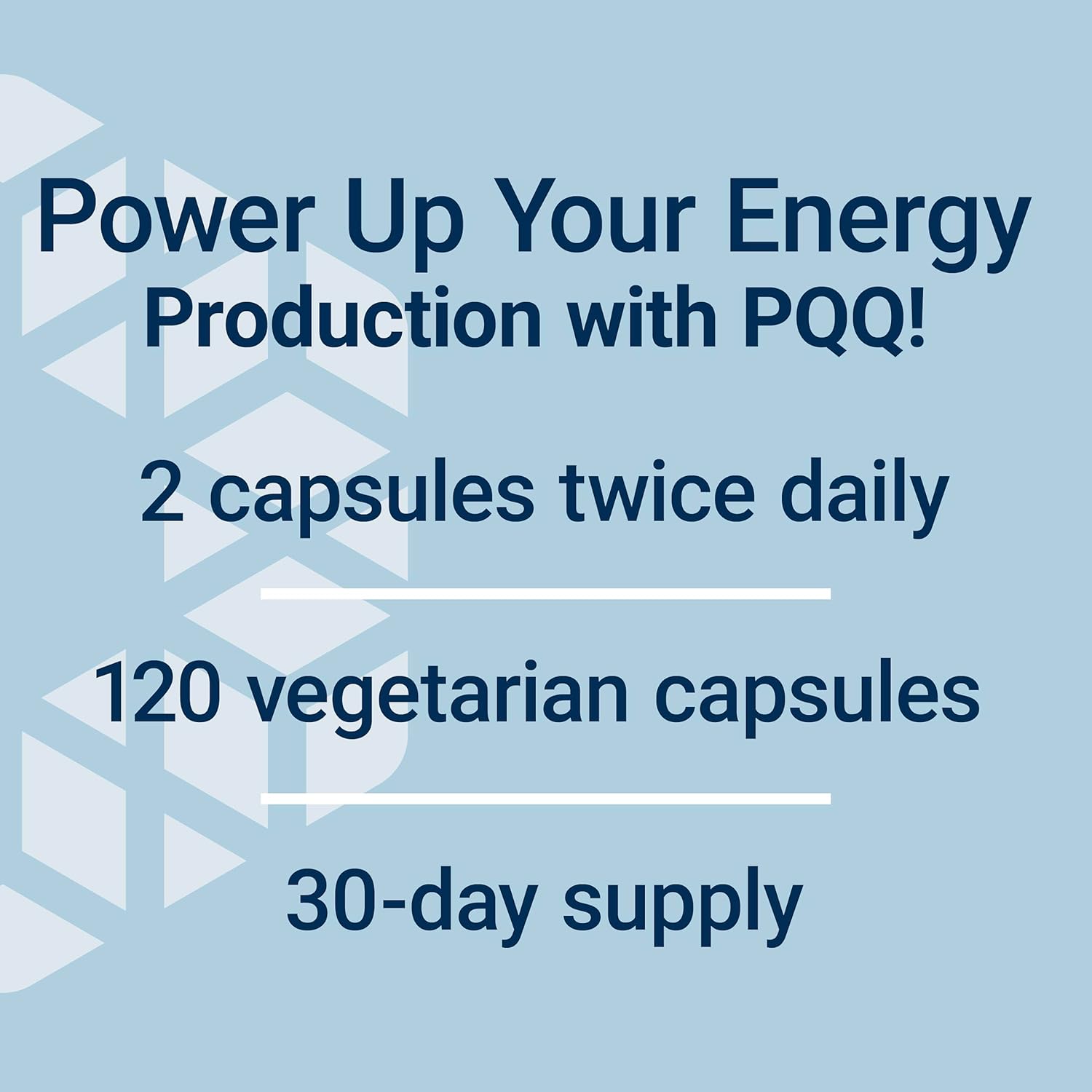 Power Up Your Energy
Production with PQQ!

2 capsules twice daily

120 vegetarian capsules

30-day supply